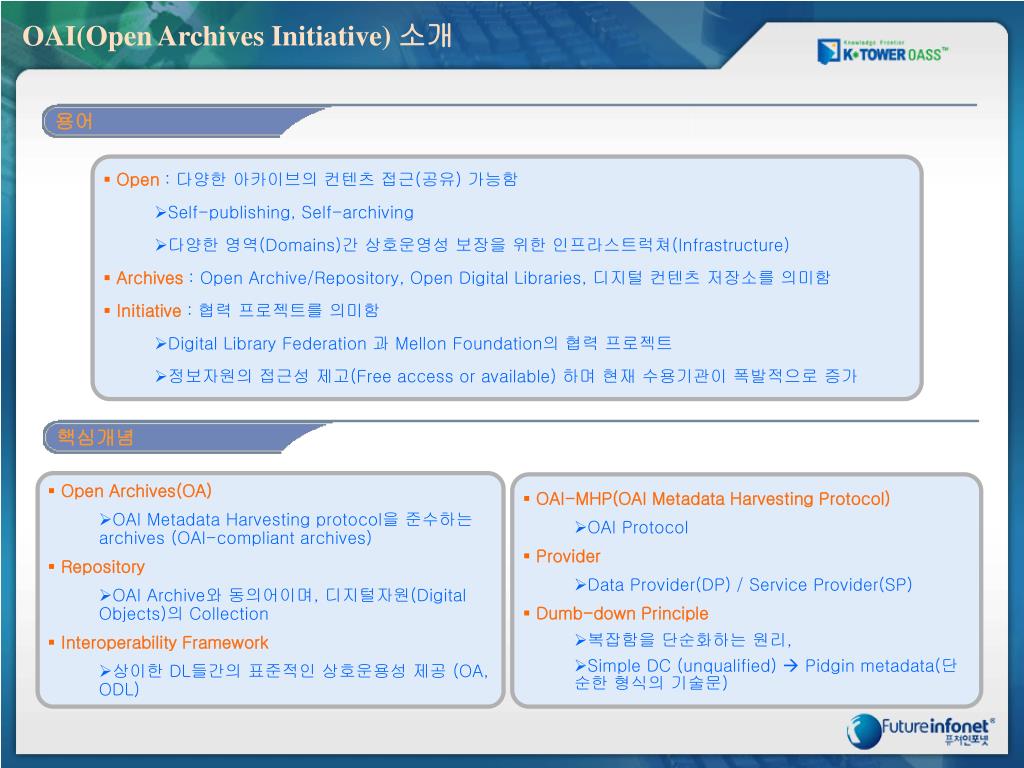 OAI(Open Archives Initiative) 소개

Knowledge Frontier K•TOWER OASS™

용어

▪ Open : 다양한 아카이브의 컨텐츠 접근(공유) 가능함

➢Self-publishing, Self-archiving

➢다양한 영역(Domains)간 상호운영성 보장을 위한 인프라스트럭쳐(Infrastructure)

▪ Archives : Open Archive/Repository, Open Digital Libraries, 디지털 컨텐츠 저장소를 의미함

▪ Initiative : 협력 프로젝트를 의미함

➢Digital Library Federation 과 Mellon Foundation의 협력 프로젝트

➢정보자원의 접근성 제고(Free access or available) 하며 현재 수용기관이 폭발적으로 증가

핵심개념

▪ Open Archives(OA)

➢OAI Metadata Harvesting protocol을 준수하는 archives (OAI-compliant archives)

▪ Repository

➢OAI Archive와 동의어이며, 디지털자원(Digital Objects)의 Collection

▪ Interoperability Framework

➢상이한 DL들간의 표준적인 상호운용성 제공 (OA, ODL)

▪ OAI-MHP(OAI Metadata Harvesting Protocol)

➢OAI Protocol

▪ Provider

➢Data Provider(DP) / Service Provider(SP)

▪ Dumb-down Principle

➢복잡함을 단순화하는 원리,

➢Simple DC (unqualified) → Pidgin metadata(단순한 형식의 기술문)

Futureinfonet® 퓨처인포넷